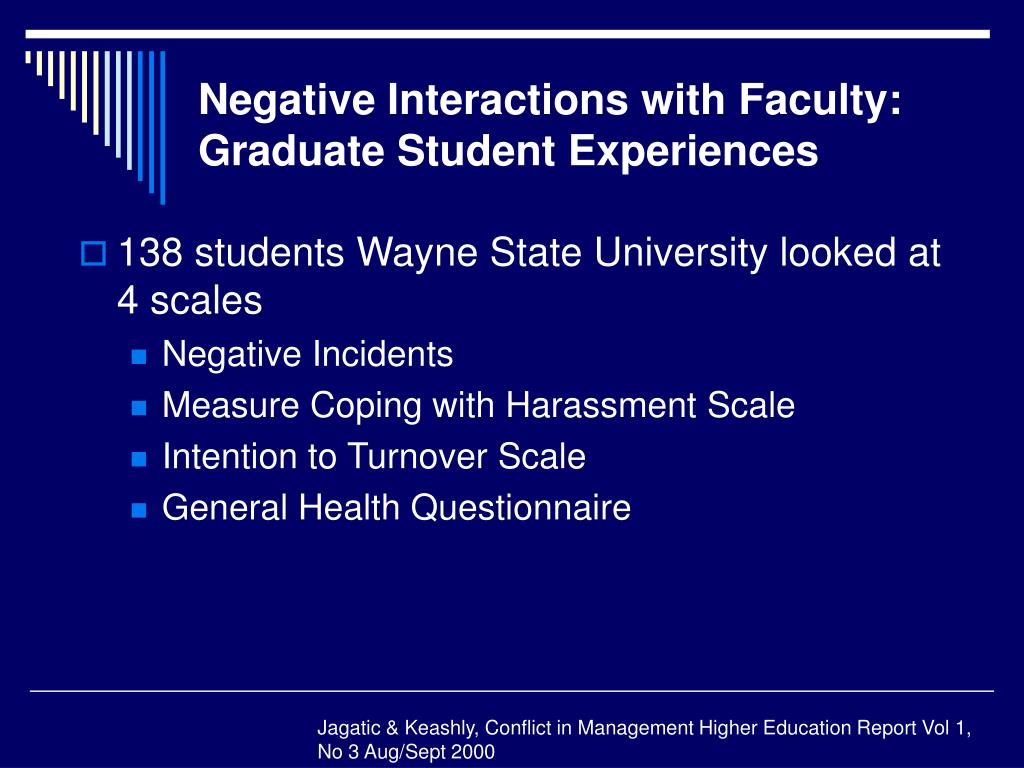 Negative Interactions with Faculty: Graduate Student Experiences

138 students Wayne State University looked at 4 scales

Negative Incidents

Measure Coping with Harassment Scale

Intention to Turnover Scale

General Health Questionnaire

Jagatic & Keashly, Conflict in Management Higher Education Report Vol 1, No 3 Aug/Sept 2000